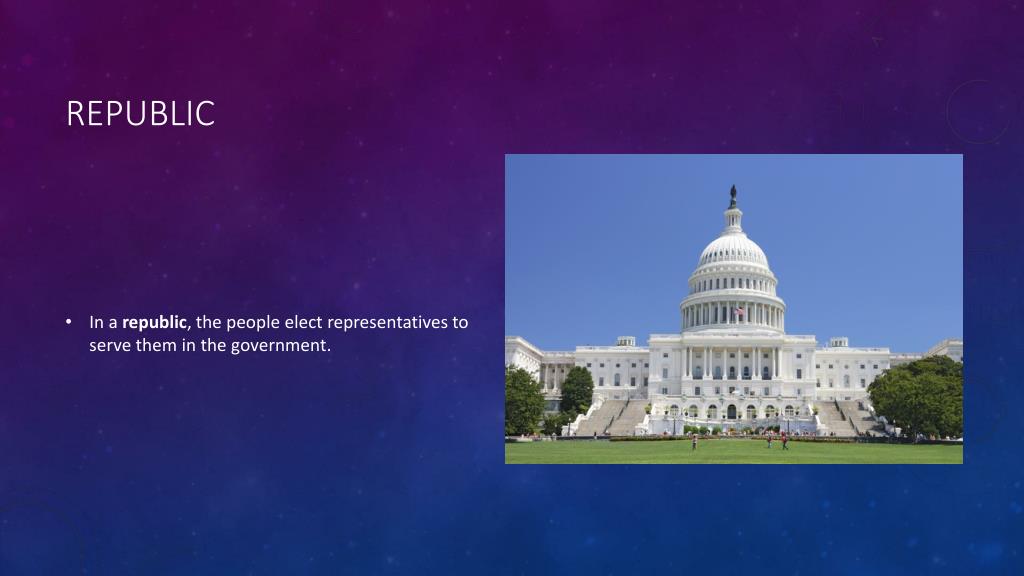 REPUBLIC

• In a **republic**, the people elect representatives to serve them in the government.